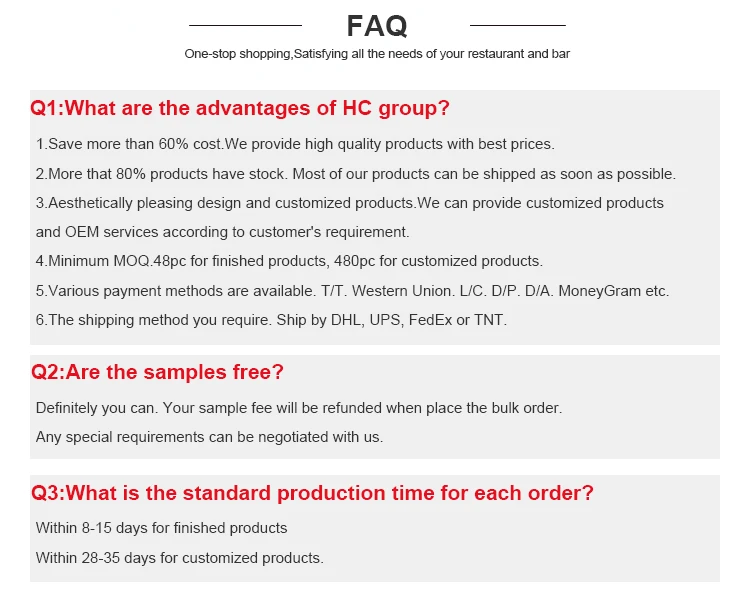 FAQ

One-stop shopping,Satisfying all the needs of your restaurant and bar

Q1:What are the advantages of HC group?

1.Save more than 60% cost.We provide high quality products with best prices.

2.More that 80% products have stock. Most of our products can be shipped as soon as possible.

3.Aesthetically pleasing design and customized products.We can provide customized products and OEM services according to customer's requirement.

4.Minimum MOQ.48pc for finished products, 480pc for customized products.

5.Various payment methods are available. T/T. Western Union. L/C. D/P. D/A. MoneyGram etc.

6.The shipping method you require. Ship by DHL, UPS, FedEx or TNT.

Q2:Are the samples free?

Definitely you can. Your sample fee will be refunded when place the bulk order.

Any special requirements can be negotiated with us.

Q3:What is the standard production time for each order?

Within 8-15 days for finished products

Within 28-35 days for customized products.